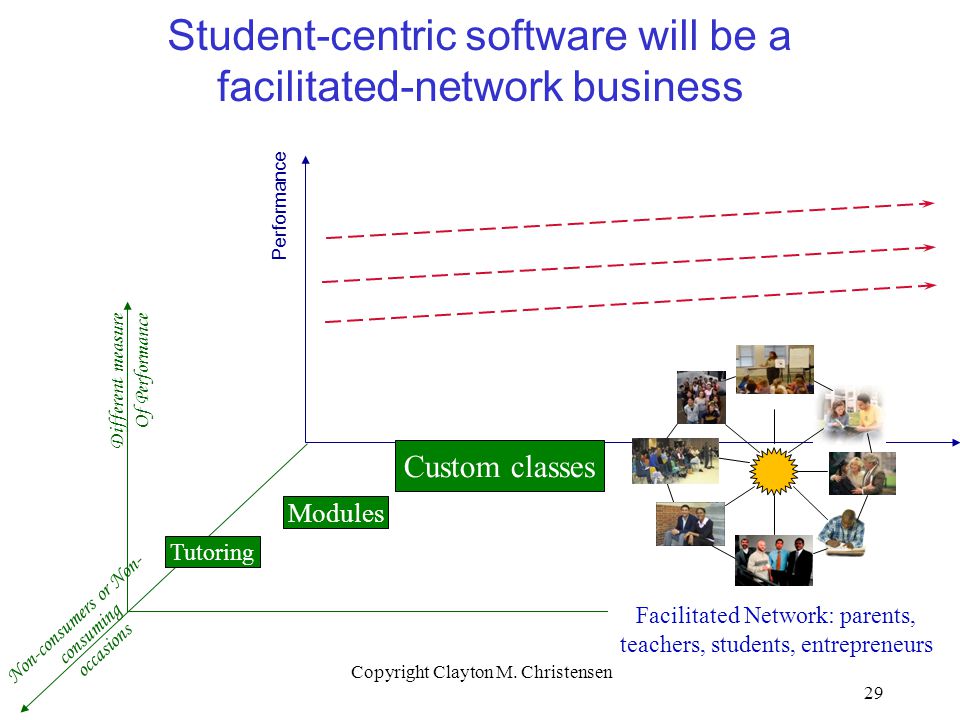 Student-centric software will be a facilitated-network business

Performance

Different measure Of Performance

Custom classes

Modules

Tutoring

Non-consumers or Non-consuming occasions

Facilitated Network: parents, teachers, students, entrepreneurs

Copyright Clayton M. Christensen

29